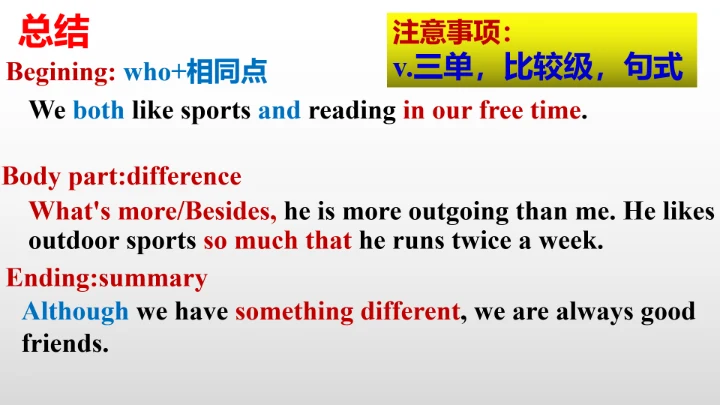 总结

注意事项：
v.三单，比较级，句式

Begining: who+相同点

We both like sports and reading in our free time.

Body part:difference

What's more/Besides, he is more outgoing than me. He likes outdoor sports so much that he runs twice a week.

Ending:summary

Although we have something different, we are always good friends.